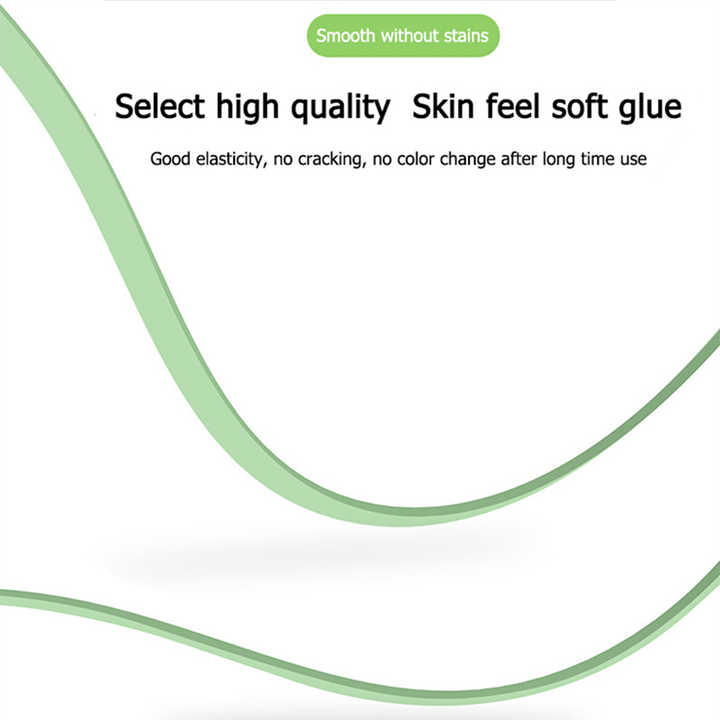 Smooth without stains

Select high quality  Skin feel soft glue

Good elasticity, no cracking, no color change after long time use